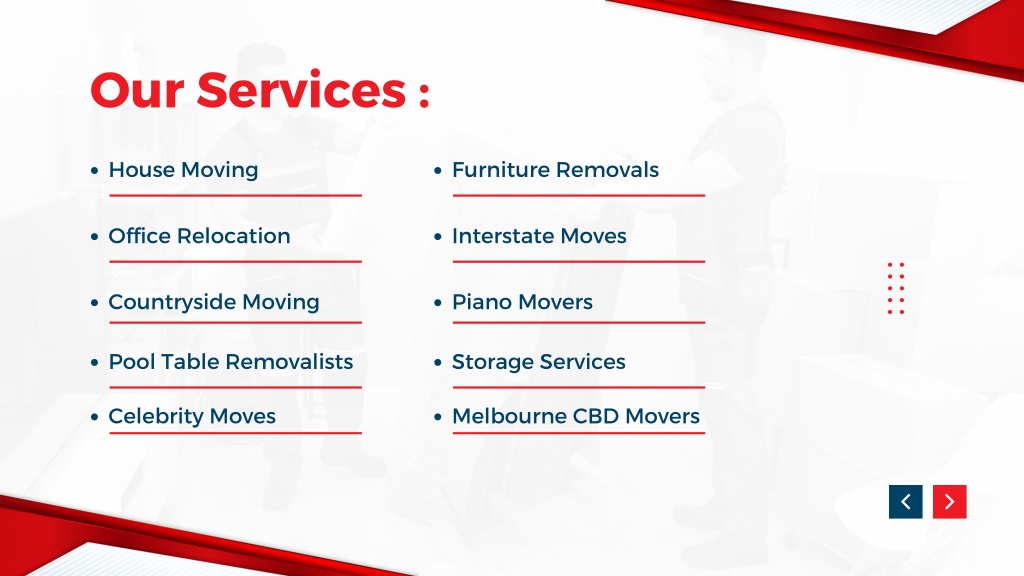 Our Services :

• House Moving
• Office Relocation
• Countryside Moving
• Pool Table Removalists
• Celebrity Moves

• Furniture Removals
• Interstate Moves
• Piano Movers
• Storage Services
• Melbourne CBD Movers